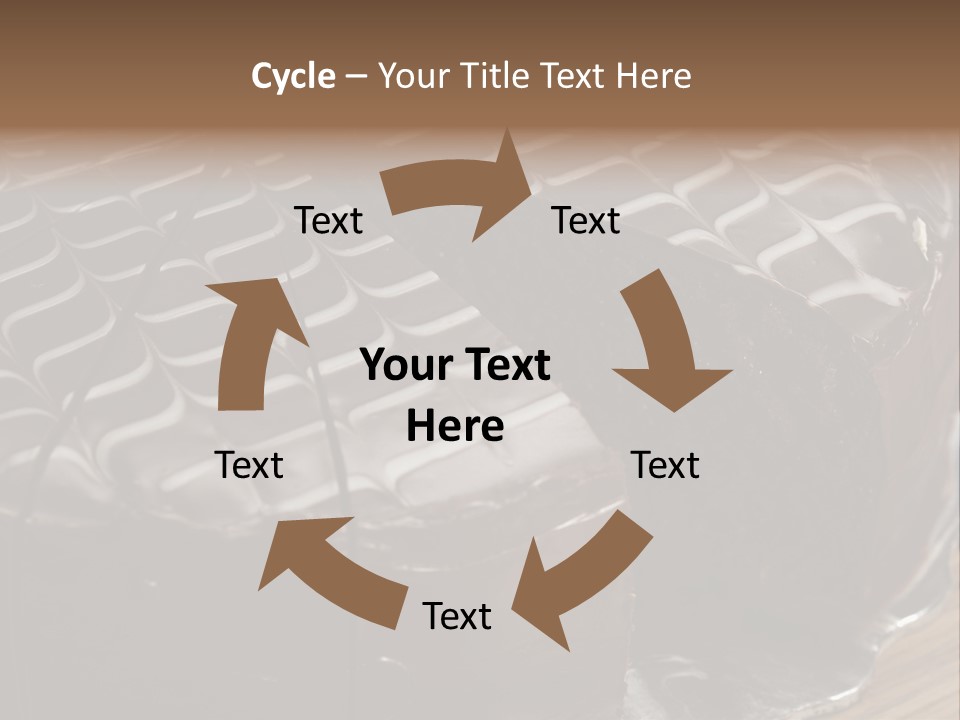 Cycle – Your Title Text Here

Text

Text

Your Text Here

Text

Text

Text